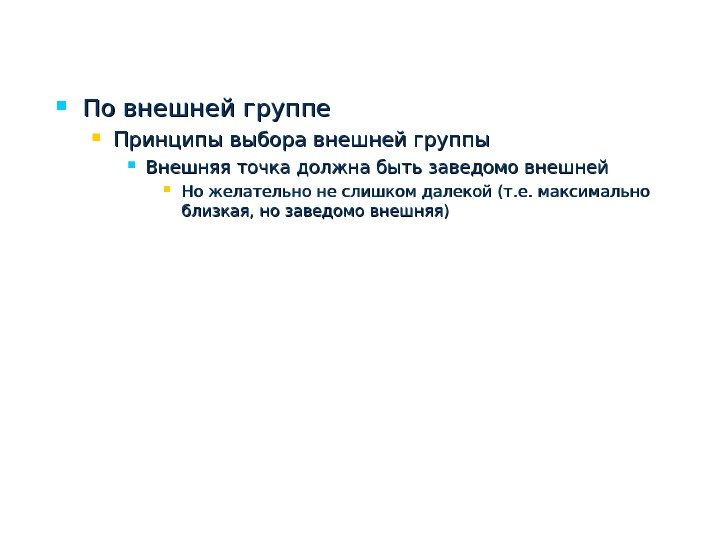 По внешней группе

Принципы выбора внешней группы

Внешняя точка должна быть заведомо внешней

Но желательно не слишком далекой (т.е. максимально близкая, но заведомо внешняя)